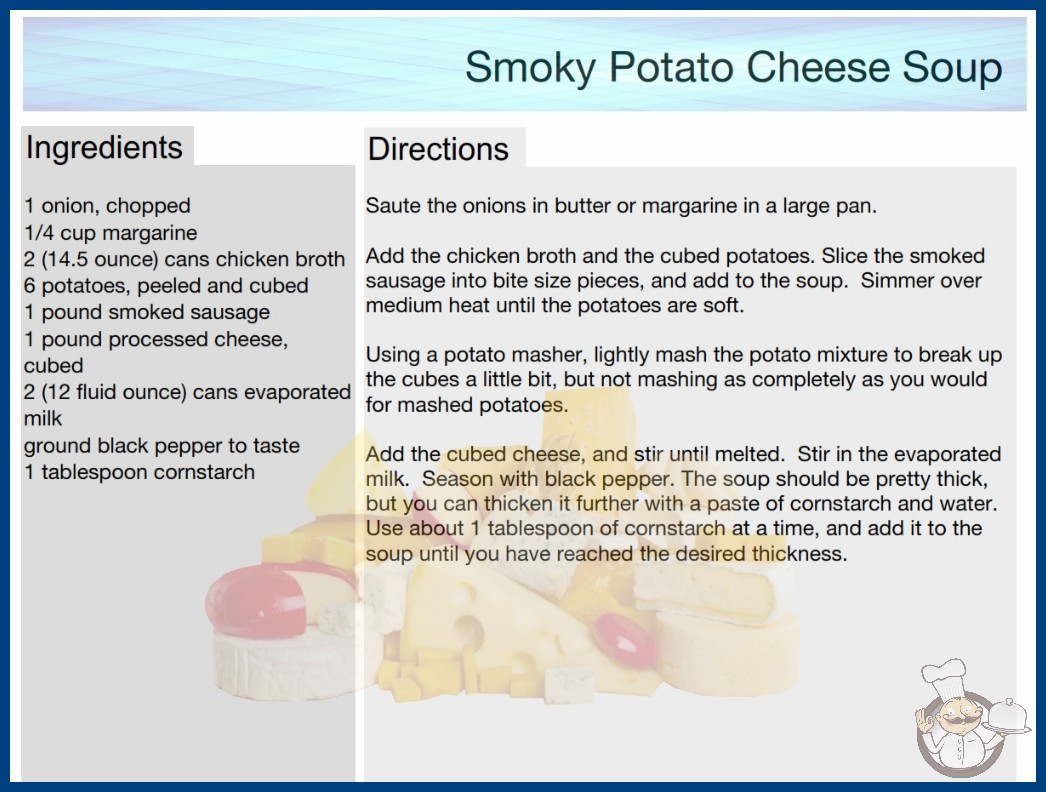 Smoky Potato Cheese Soup

Ingredients

1 onion, chopped
1/4 cup margarine
2 (14.5 ounce) cans chicken broth
6 potatoes, peeled and cubed
1 pound smoked sausage
1 pound processed cheese, cubed
2 (12 fluid ounce) cans evaporated milk
ground black pepper to taste
1 tablespoon cornstarch

Directions

Saute the onions in butter or margarine in a large pan.

Add the chicken broth and the cubed potatoes. Slice the smoked sausage into bite size pieces, and add to the soup. Simmer over medium heat until the potatoes are soft.

Using a potato masher, lightly mash the potato mixture to break up the cubes a little bit, but not mashing as completely as you would for mashed potatoes.

Add the cubed cheese, and stir until melted. Stir in the evaporated milk. Season with black pepper. The soup should be pretty thick, but you can thicken it further with a paste of cornstarch and water. Use about 1 tablespoon of cornstarch at a time, and add it to the soup until you have reached the desired thickness.